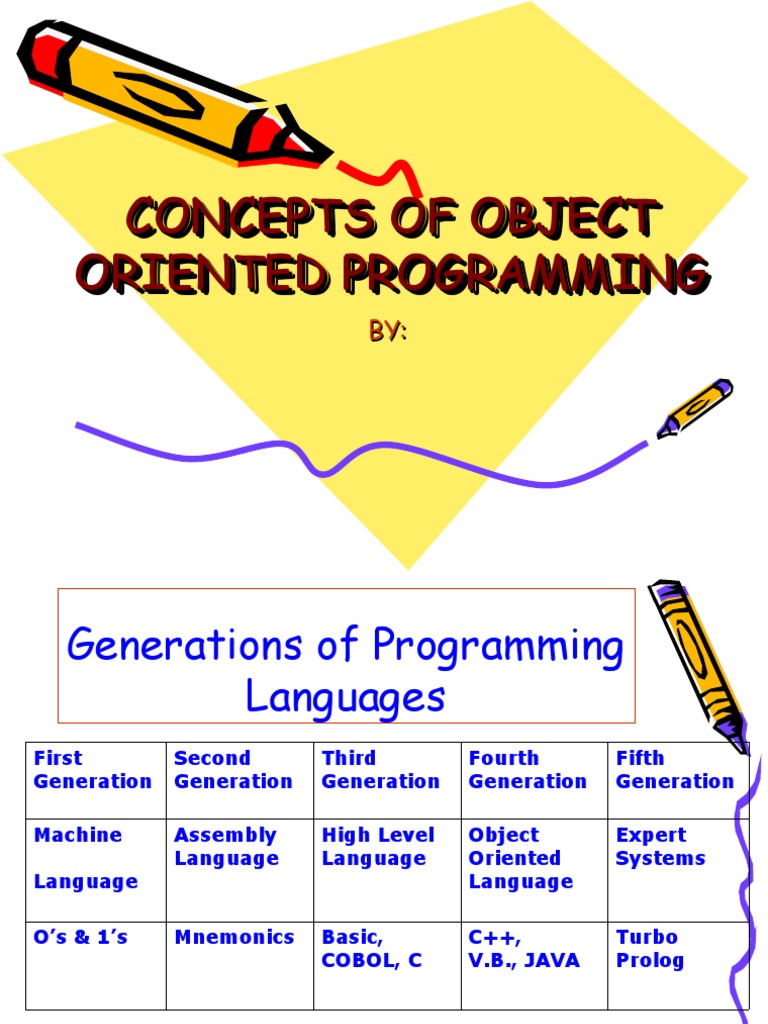 CONCEPTS OF OBJECT ORIENTED PROGRAMMING

BY:

Generations of Programming Languages

| First Generation | Second Generation | Third Generation | Fourth Generation | Fifth Generation |
|---|---|---|---|---|
| Machine Language | Assembly Language | High Level Language | Object Oriented Language | Expert Systems |
| O's & 1's | Mnemonics | Basic, COBOL, C | C++, V.B., JAVA | Turbo Prolog |